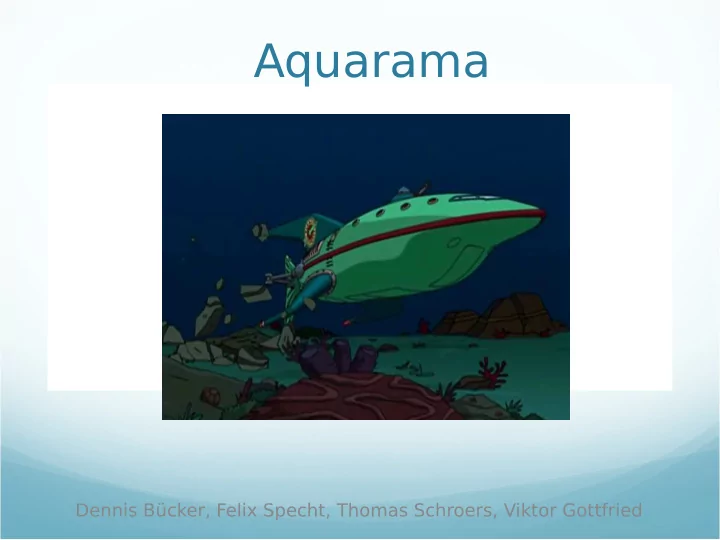 Aquarama

Dennis Bücker, Felix Specht, Thomas Schroers, Viktor Gottfried